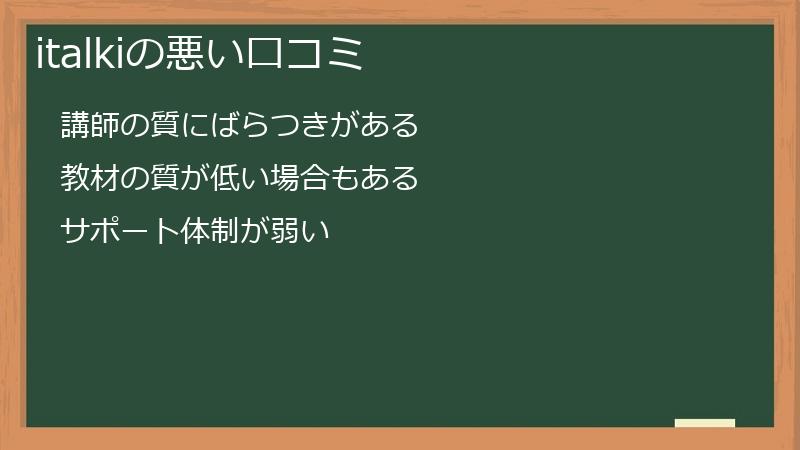 italkiの悪い口コミ

講師の質にばらつきがある

教材の質が低い場合もある

サポート体制が弱い